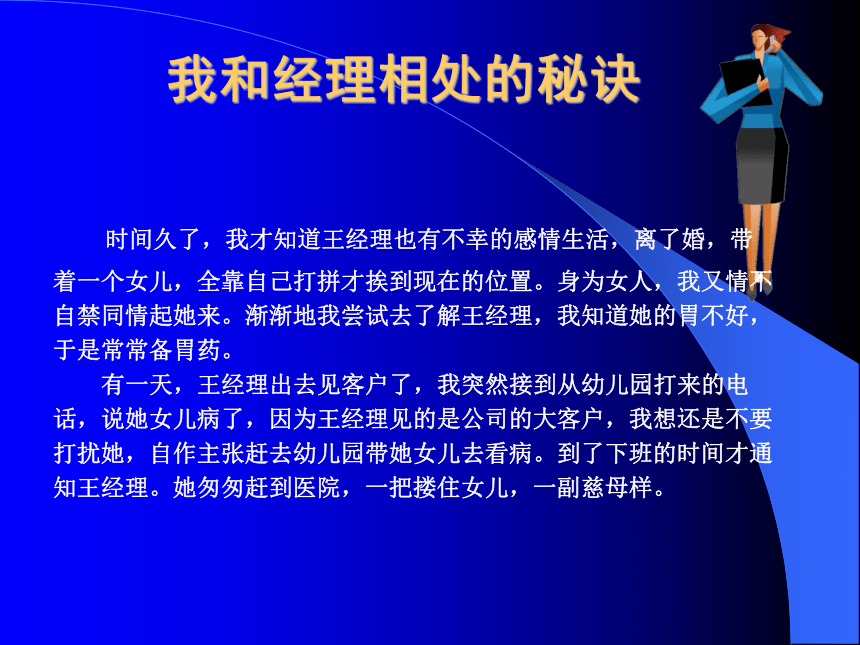 我和经理相处的秘诀

时间久了，我才知道王经理也有不幸的感情生活，离了婚，带着一个女儿，全靠自己打拼才挨到现在的位置。身为女人，我又情不自禁同情起她来。渐渐地我尝试去了解王经理，我知道她的胃不好，于是常常备胃药。

有一天，王经理出去见客户了，我突然接到从幼儿园打来的电话，说她女儿病了，因为王经理见的是公司的大客户，我想还是不要打扰她，自作主张赶去幼儿园带她女儿去看病。到了下班的时间才通知王经理。她匆匆赶到医院，一把搂住女儿，一副慈母样。